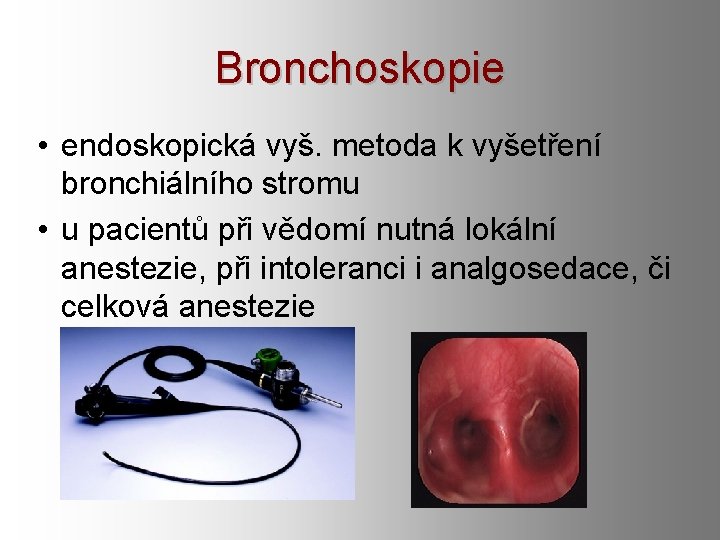 Bronchoskopie

• endoskopická vyš. metoda k vyšetření bronchiálního stromu

• u pacientů při vědomí nutná lokální anestezie, při intoleranci i analgosedace, či celková anestezie